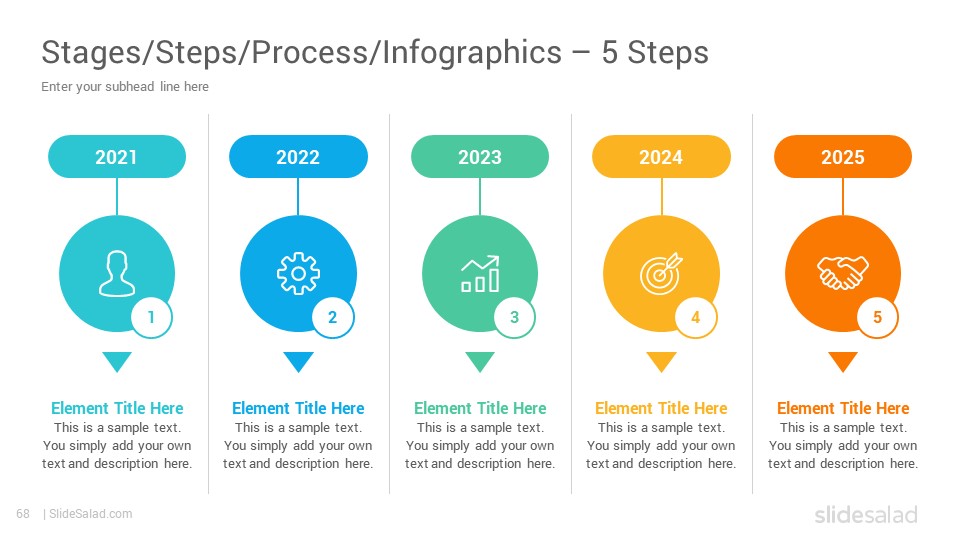 Stages/Steps/Process/Infographics – 5 Steps

Enter your subhead line here

2021

1

Element Title Here

This is a sample text. You simply add your own text and description here.

2022

2

Element Title Here

This is a sample text. You simply add your own text and description here.

2023

3

Element Title Here

This is a sample text. You simply add your own text and description here.

2024

4

Element Title Here

This is a sample text. You simply add your own text and description here.

2025

5

Element Title Here

This is a sample text. You simply add your own text and description here.

68 | SlideSalad.com

slidesalad